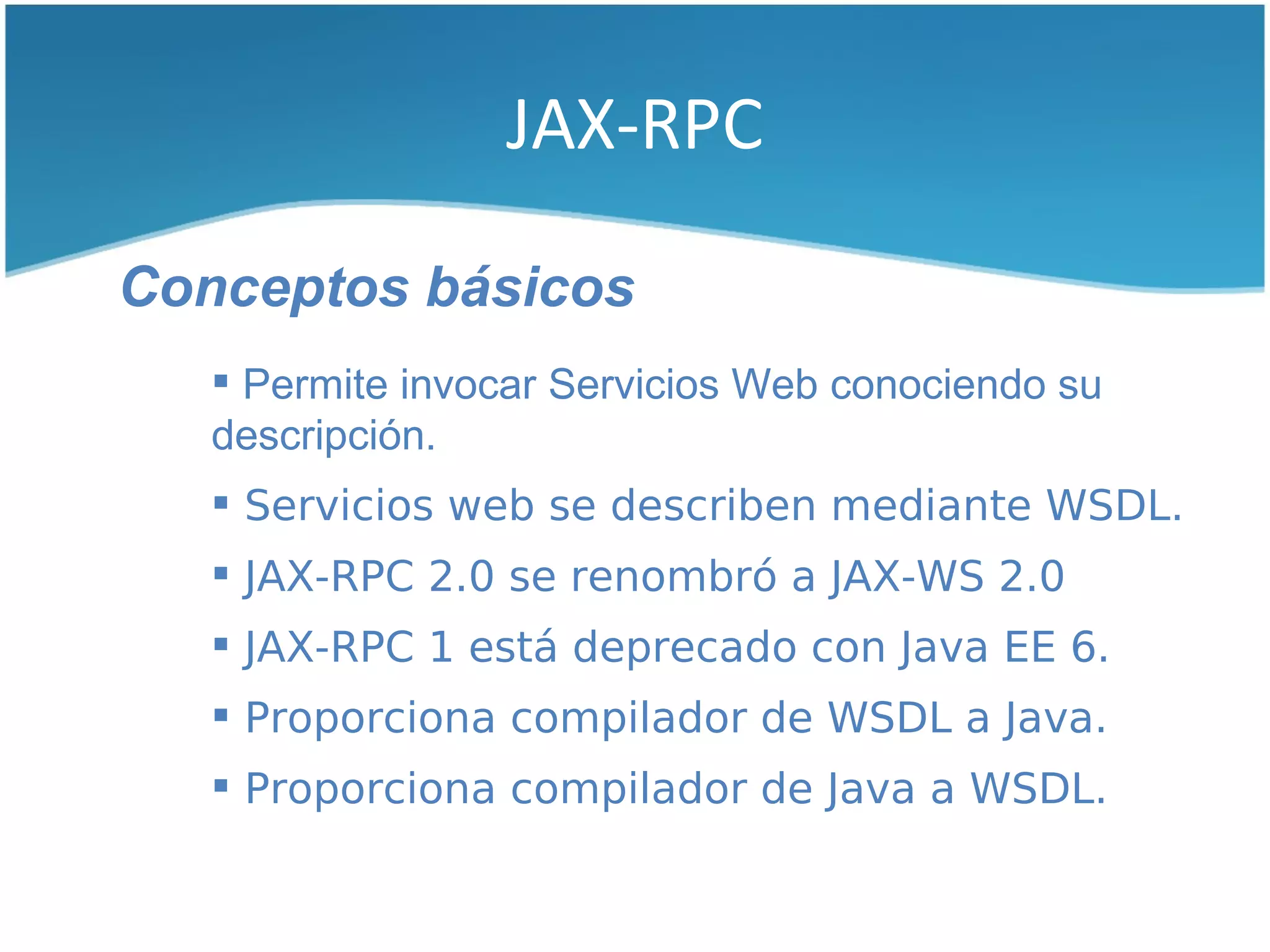 JAX-RPC

Conceptos básicos

▪ Permite invocar Servicios Web conociendo su descripción.

▪ Servicios web se describen mediante WSDL.

▪ JAX-RPC 2.0 se renombró a JAX-WS 2.0

▪ JAX-RPC 1 está deprecado con Java EE 6.

▪ Proporciona compilador de WSDL a Java.

▪ Proporciona compilador de Java a WSDL.